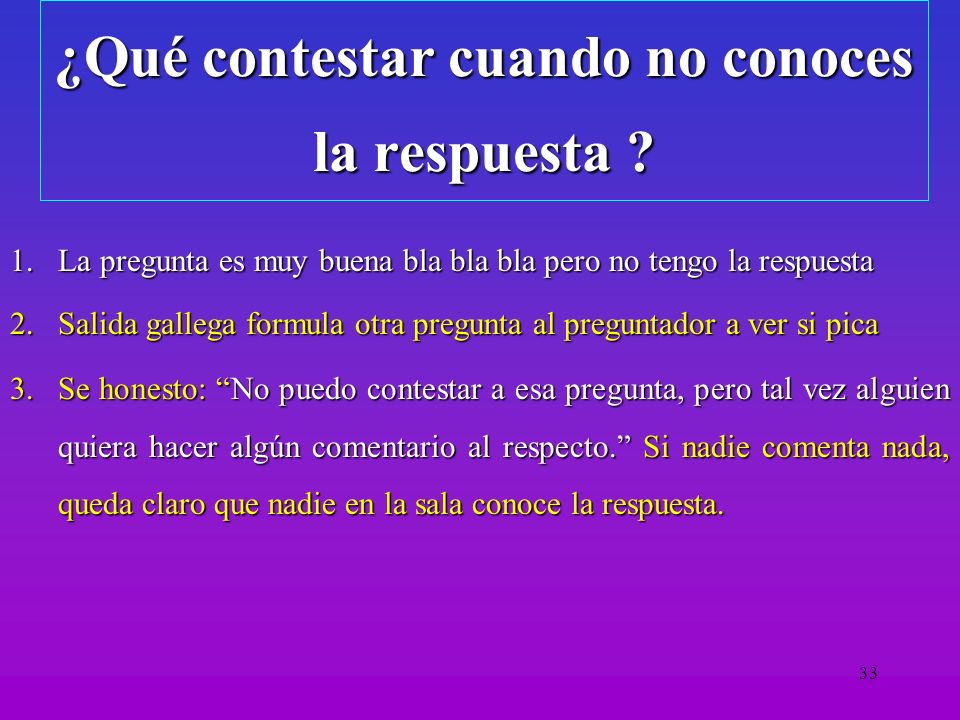 ¿Qué contestar cuando no conoces la respuesta ?

1. La pregunta es muy buena bla bla bla pero no tengo la respuesta
2. Salida gallega formula otra pregunta al preguntador a ver si pica
3. Se honesto: “No puedo contestar a esa pregunta, pero tal vez alguien quiera hacer algún comentario al respecto.” Si nadie comenta nada, queda claro que nadie en la sala conoce la respuesta.

33